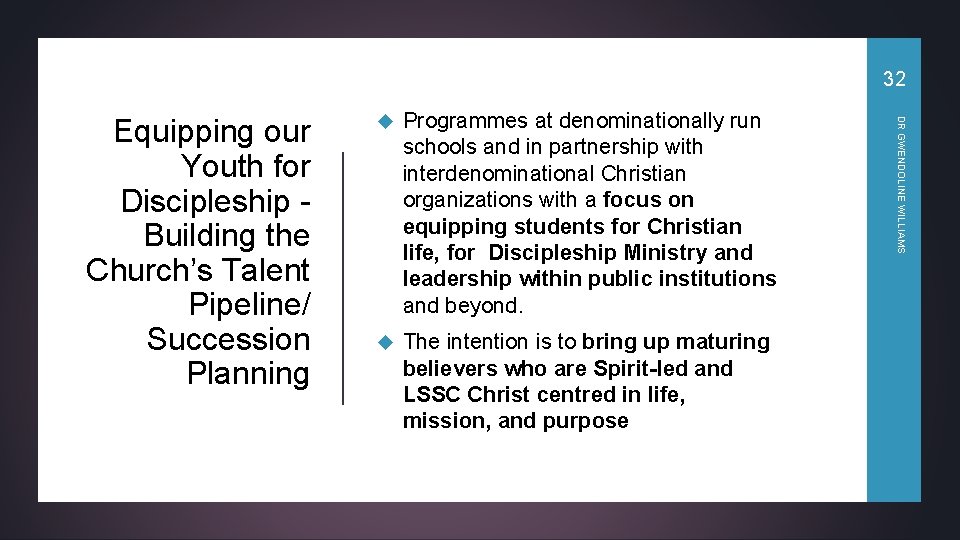 32

DR GWENDOLINE WILLIAMS

Equipping our Youth for Discipleship - Building the Church's Talent Pipeline/ Succession Planning

Programmes at denominationally run schools and in partnership with interdenominational Christian organizations with a focus on equipping students for Christian life, for Discipleship Ministry and leadership within public institutions and beyond.

The intention is to bring up maturing believers who are Spirit-led and LSSC Christ centred in life, mission, and purpose